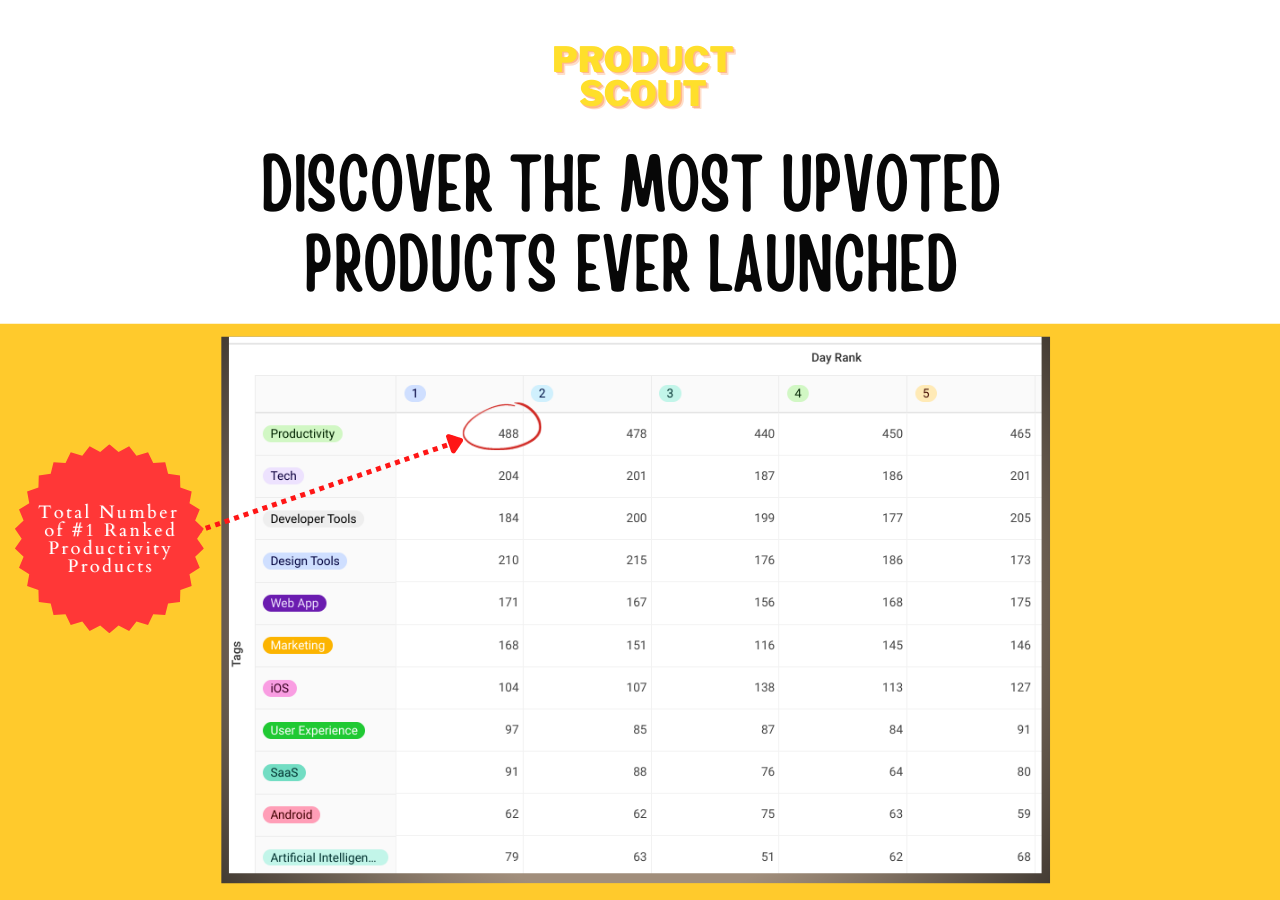 PRODUCT SCOUT

DISCOVER THE MOST UPVOTED PRODUCTS EVER LAUNCHED

Total Number of #1 Ranked Productivity Products

Day Rank

Tags

| | 1 | 2 | 3 | 4 | 5 |
|---|---|---|---|---|---|
| Productivity | 488 | 478 | 440 | 450 | 465 |
| Tech | 204 | 201 | 187 | 186 | 201 |
| Developer Tools | 184 | 200 | 199 | 177 | 205 |
| Design Tools | 210 | 215 | 176 | 186 | 173 |
| Web App | 171 | 167 | 156 | 168 | 175 |
| Marketing | 168 | 151 | 116 | 145 | 146 |
| iOS | 104 | 107 | 138 | 113 | 127 |
| User Experience | 97 | 85 | 87 | 84 | 91 |
| SaaS | 91 | 88 | 76 | 64 | 80 |
| Android | 62 | 62 | 75 | 63 | 59 |
| Artificial Intelligen... | 79 | 63 | 51 | 62 | 68 |